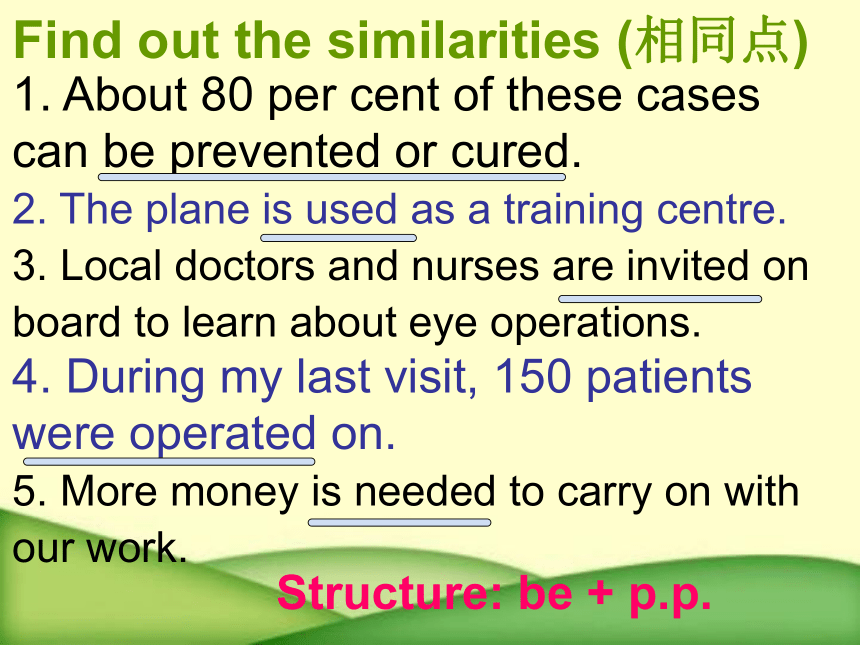 Find out the similarities (相同点)

1. About 80 per cent of these cases can be prevented or cured.

2. The plane is used as a training centre.

3. Local doctors and nurses are invited on board to learn about eye operations.

4. During my last visit, 150 patients were operated on.

5. More money is needed to carry on with our work.

Structure: be + p.p.